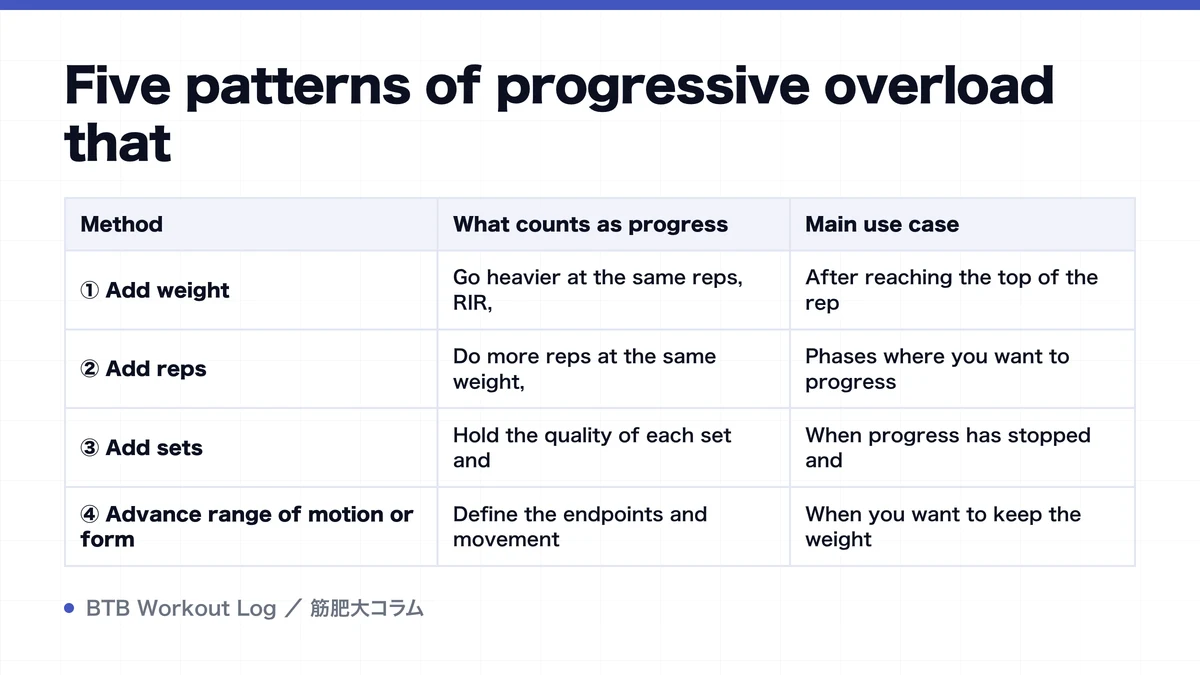 Five patterns of progressive overload that

| Method | What counts as progress | Main use case |
|---|---|---|
| ① Add weight | Go heavier at the same reps, RIR, | After reaching the top of the rep |
| ② Add reps | Do more reps at the same weight, | Phases where you want to progress |
| ③ Add sets | Hold the quality of each set and | When progress has stopped and |
| ④ Advance range of motion or form | Define the endpoints and movement | When you want to keep the weight |

BTB Workout Log ／ 筋肥大コラム